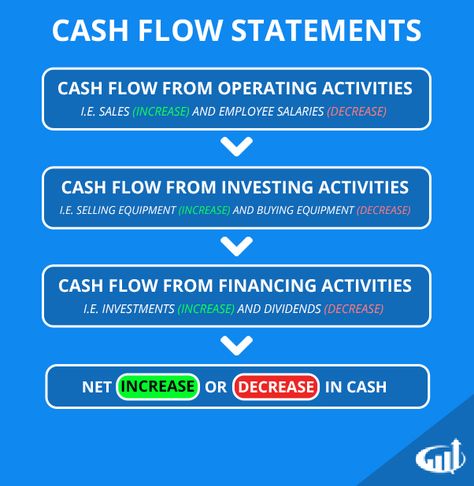 CASH FLOW STATEMENTS

CASH FLOW FROM OPERATING ACTIVITIES
I.E. SALES (INCREASE) AND EMPLOYEE SALARIES (DECREASE)

CASH FLOW FROM INVESTING ACTIVITIES
I.E. SELLING EQUIPMENT (INCREASE) AND BUYING EQUIPMENT (DECREASE)

CASH FLOW FROM FINANCING ACTIVITIES
I.E. INVESTMENTS (INCREASE) AND DIVIDENDS (DECREASE)

NET INCREASE OR DECREASE IN CASH